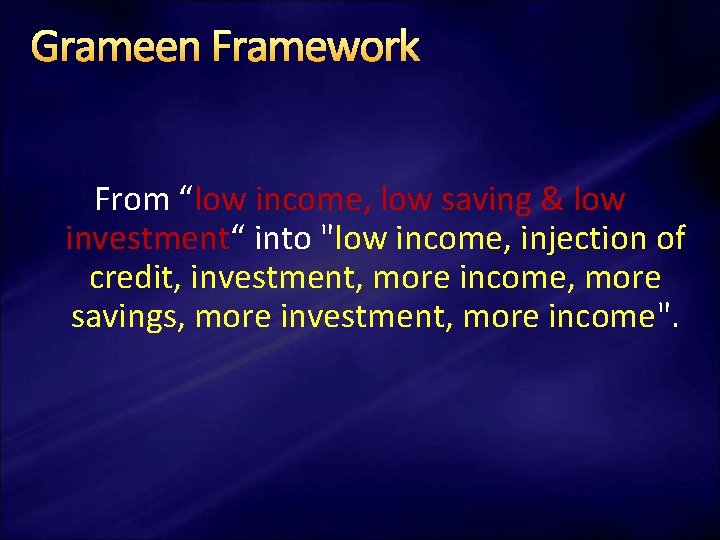 Grameen Framework

From “low income, low saving & low investment“ into "low income, injection of credit, investment, more income, more savings, more investment, more income".